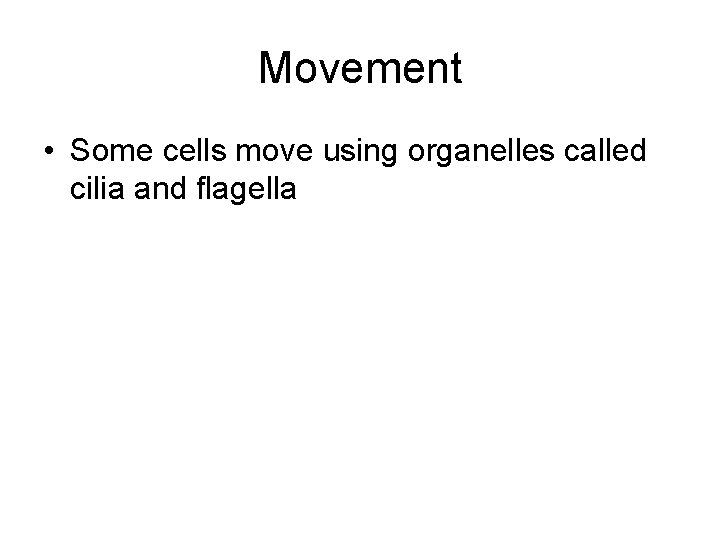 Movement

• Some cells move using organelles called cilia and flagella